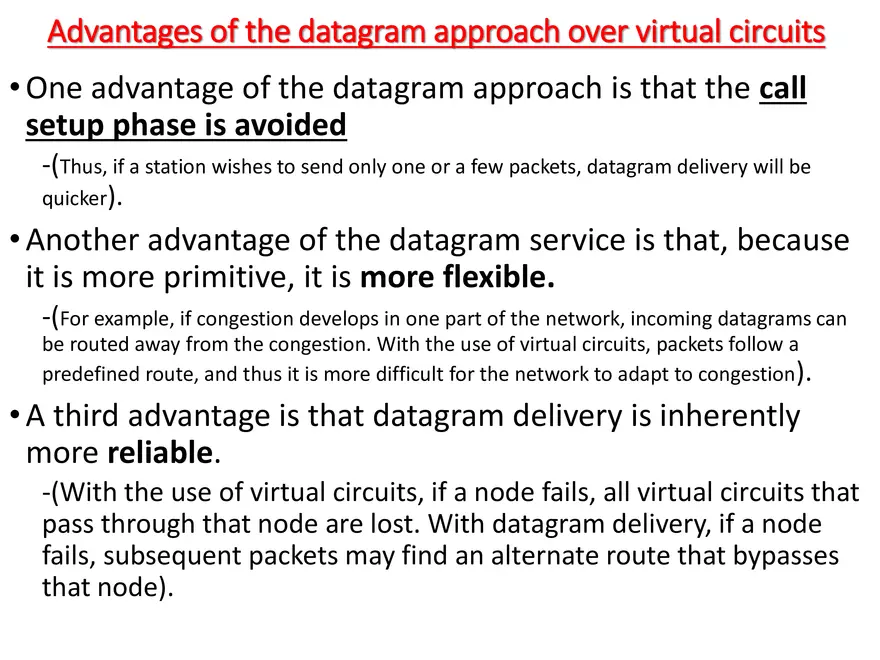 Advantages of the datagram approach over virtual circuits

• One advantage of the datagram approach is that the call setup phase is avoided

-(Thus, if a station wishes to send only one or a few packets, datagram delivery will be quicker).

• Another advantage of the datagram service is that, because it is more primitive, it is more flexible.

-(For example, if congestion develops in one part of the network, incoming datagrams can be routed away from the congestion. With the use of virtual circuits, packets follow a predefined route, and thus it is more difficult for the network to adapt to congestion).

• A third advantage is that datagram delivery is inherently more reliable.

-(With the use of virtual circuits, if a node fails, all virtual circuits that pass through that node are lost. With datagram delivery, if a node fails, subsequent packets may find an alternate route that bypasses that node).